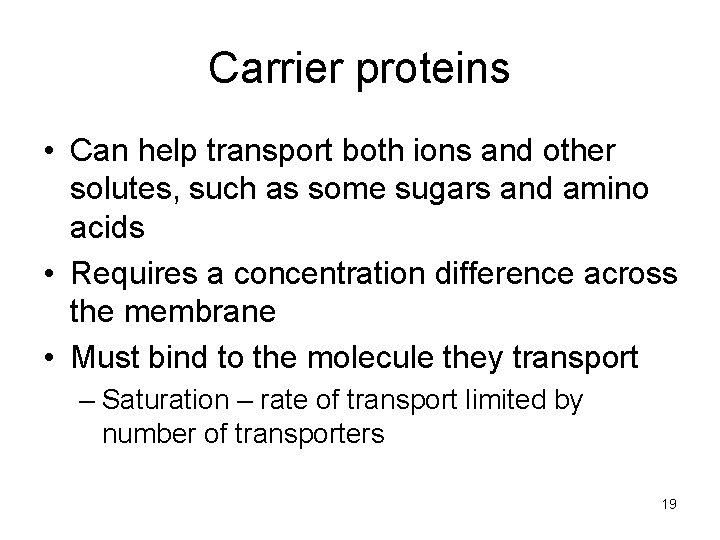 Carrier proteins

• Can help transport both ions and other solutes, such as some sugars and amino acids
• Requires a concentration difference across the membrane
• Must bind to the molecule they transport
– Saturation – rate of transport limited by number of transporters

19